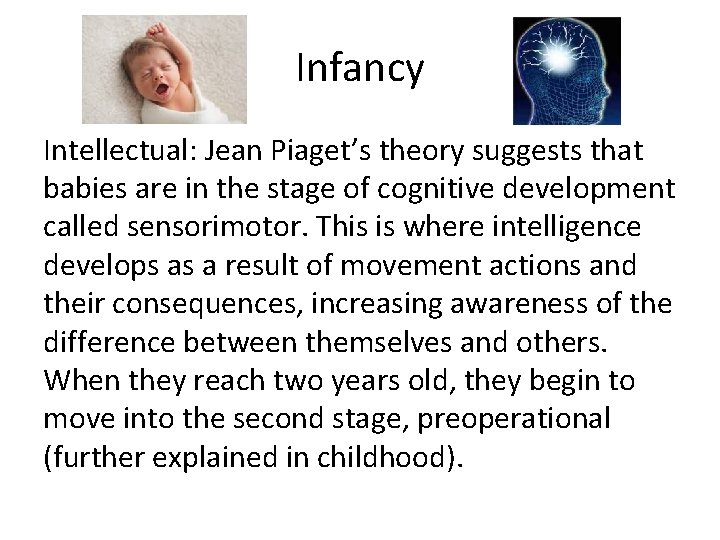 Infancy

Intellectual: Jean Piaget's theory suggests that babies are in the stage of cognitive development called sensorimotor. This is where intelligence develops as a result of movement actions and their consequences, increasing awareness of the difference between themselves and others. When they reach two years old, they begin to move into the second stage, preoperational (further explained in childhood).